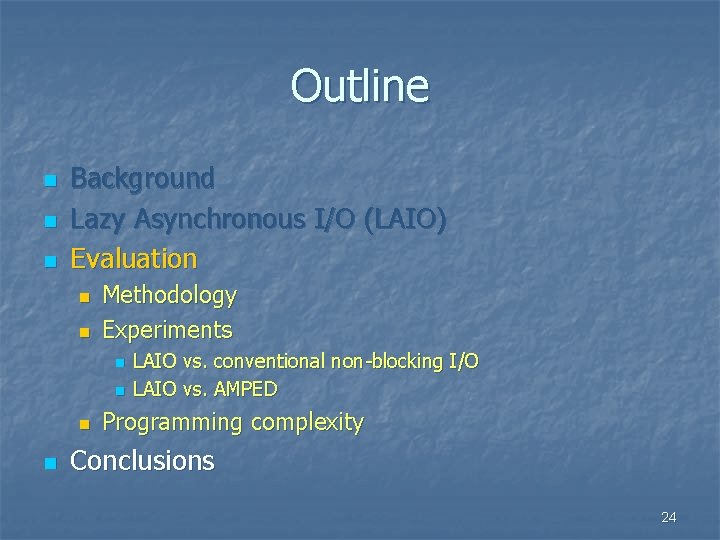 Outline

Background
Lazy Asynchronous I/O (LAIO)
Evaluation
Methodology
Experiments
LAIO vs. conventional non-blocking I/O
LAIO vs. AMPED
Programming complexity
Conclusions

24